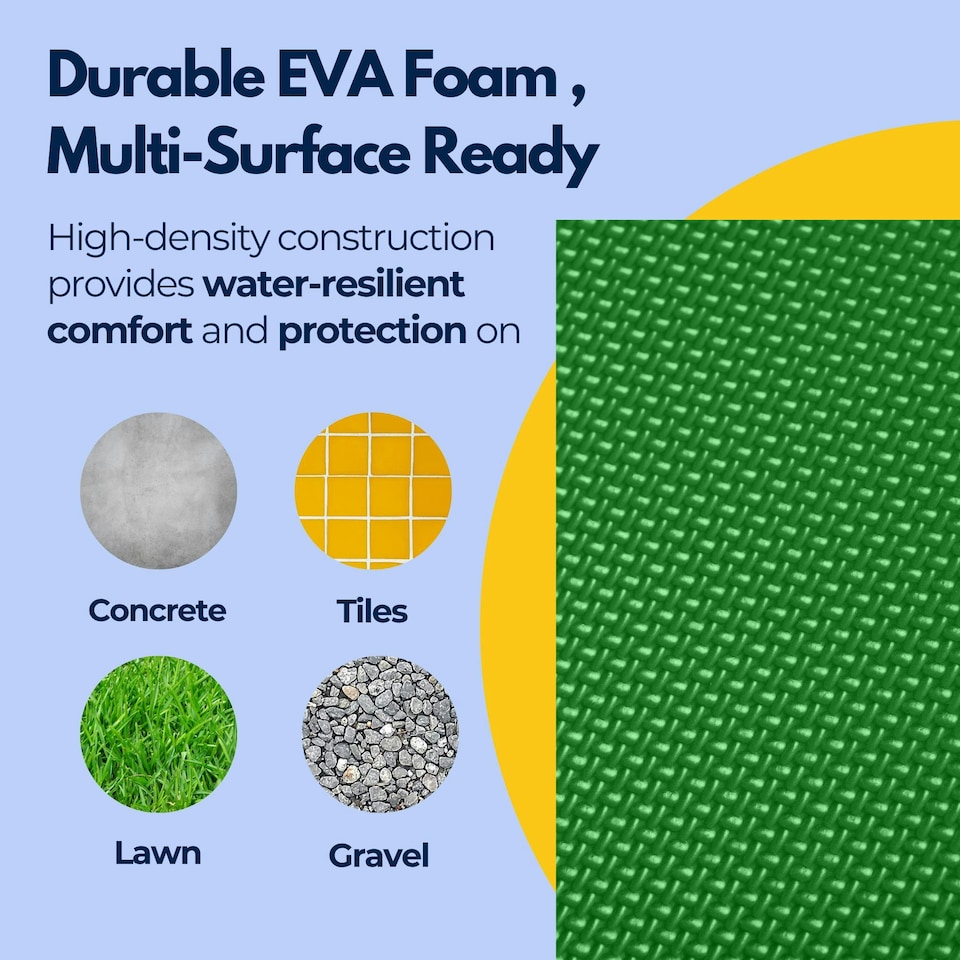 Durable EVA Foam , Multi-Surface Ready

High-density construction provides water-resilient comfort and protection on

Concrete

Tiles

Lawn

Gravel